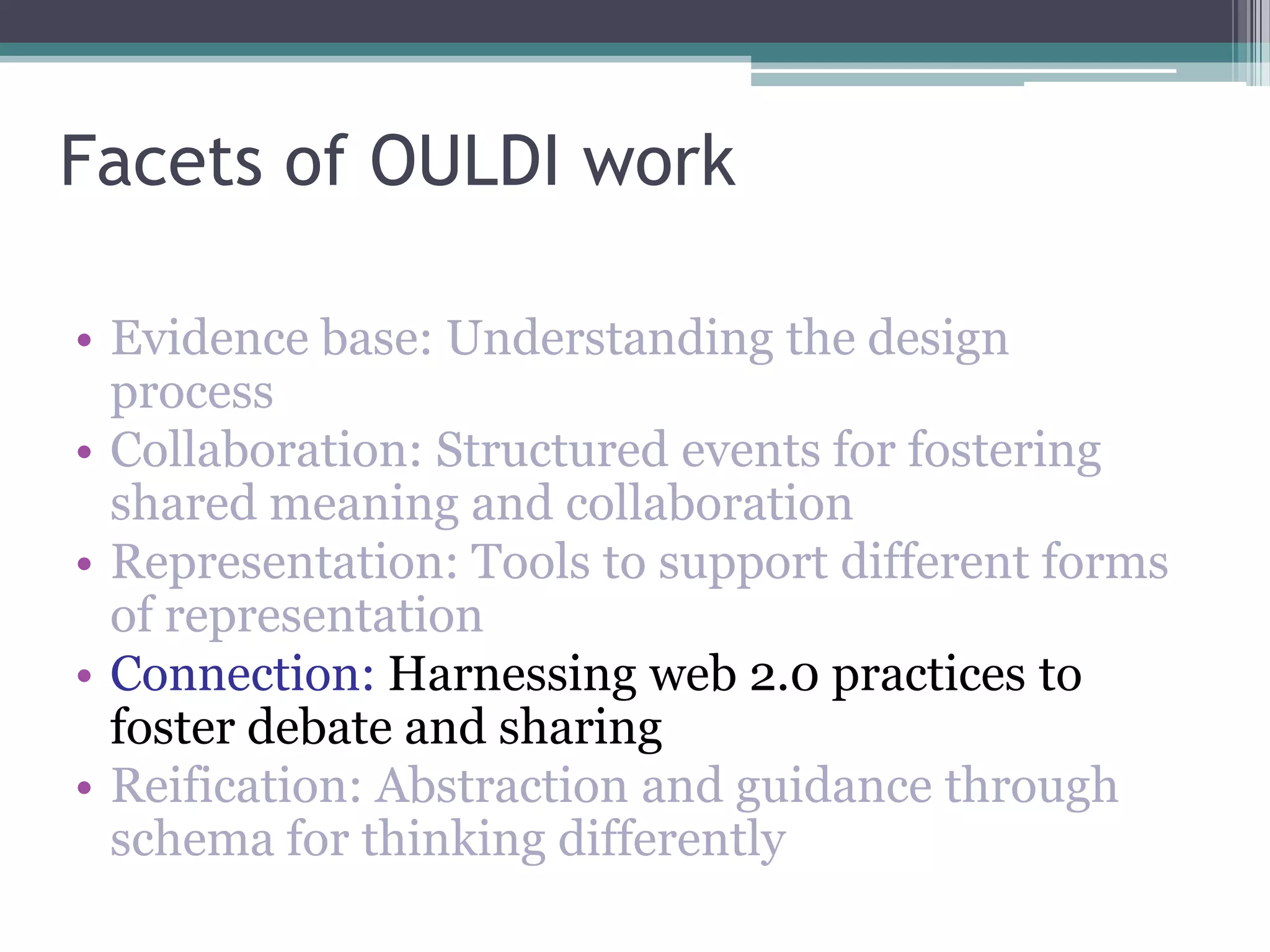 Facets of OULDI work

• Evidence base: Understanding the design process
• Collaboration: Structured events for fostering shared meaning and collaboration
• Representation: Tools to support different forms of representation
• Connection: Harnessing web 2.0 practices to foster debate and sharing
• Reification: Abstraction and guidance through schema for thinking differently